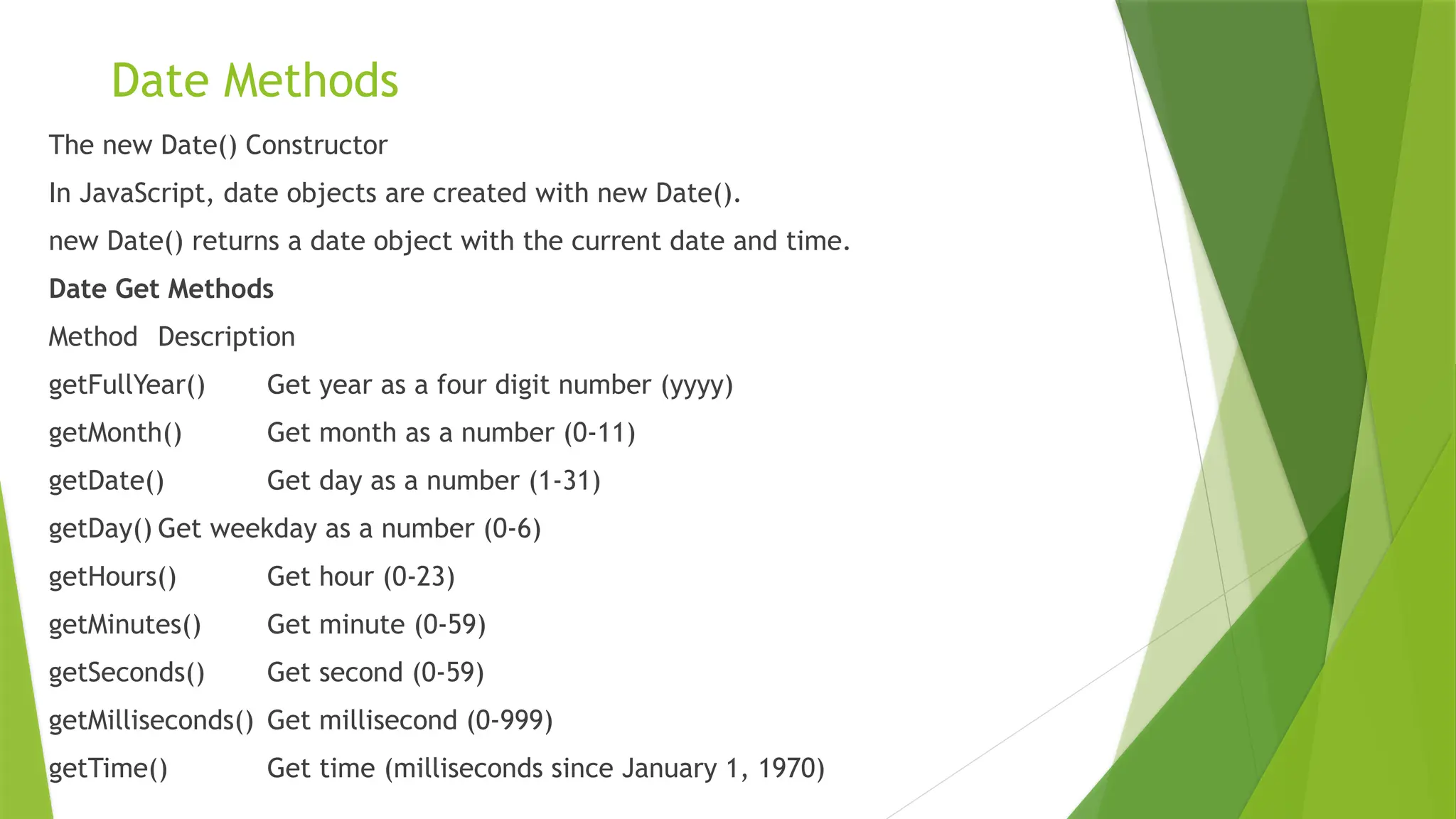 Date Methods

The new Date() Constructor

In JavaScript, date objects are created with new Date().

new Date() returns a date object with the current date and time.

Date Get Methods

Method Description

getFullYear() Get year as a four digit number (yyyy)

getMonth() Get month as a number (0-11)

getDate() Get day as a number (1-31)

getDay() Get weekday as a number (0-6)

getHours() Get hour (0-23)

getMinutes() Get minute (0-59)

getSeconds() Get second (0-59)

getMilliseconds() Get millisecond (0-999)

getTime() Get time (milliseconds since January 1, 1970)